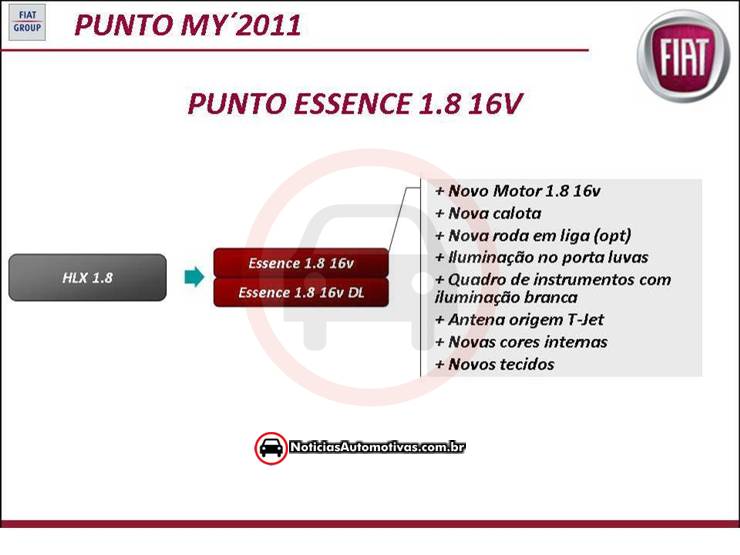 FIAT GROUP

PUNTO MY´2011

FIAT

PUNTO ESSENCE 1.8 16V

HLX 1.8

Essence 1.8 16v

Essence 1.8 16v DL

+ Novo Motor 1.8 16v
+ Nova calota
+ Nova roda em liga (opt)
+ Iluminação no porta luvas
+ Quadro de instrumentos com iluminação branca
+ Antena origem T-Jet
+ Novas cores internas
+ Novos tecidos

NoticiasAutomotivas.com.br